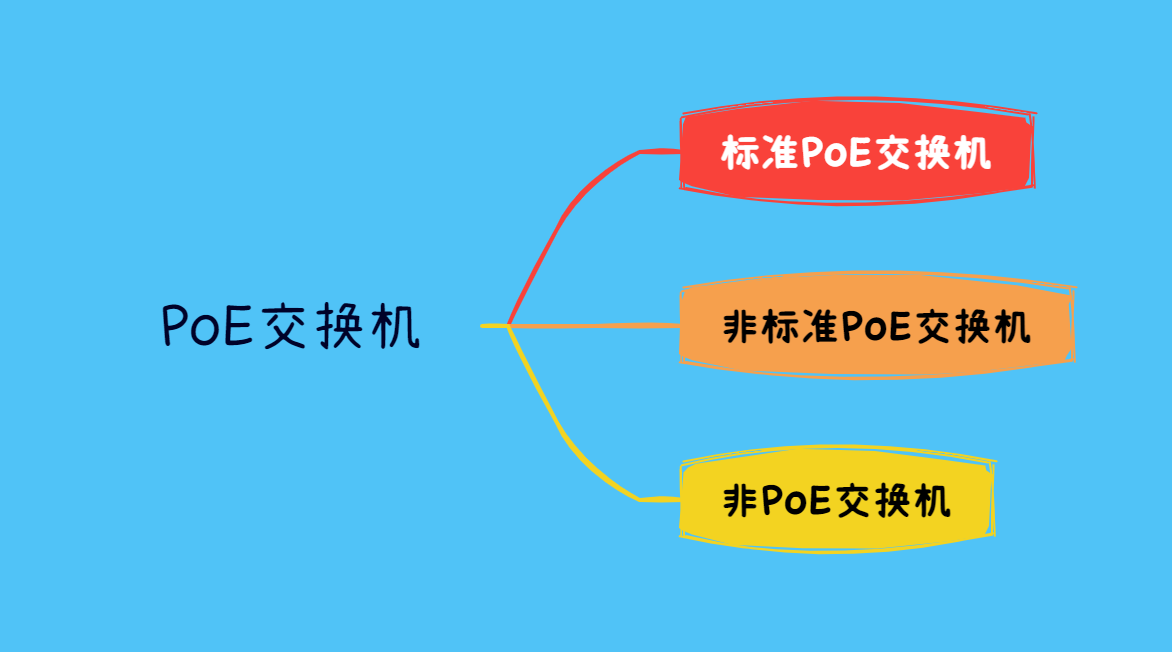 PoE交换机

标准PoE交换机

非标准PoE交换机

非PoE交换机